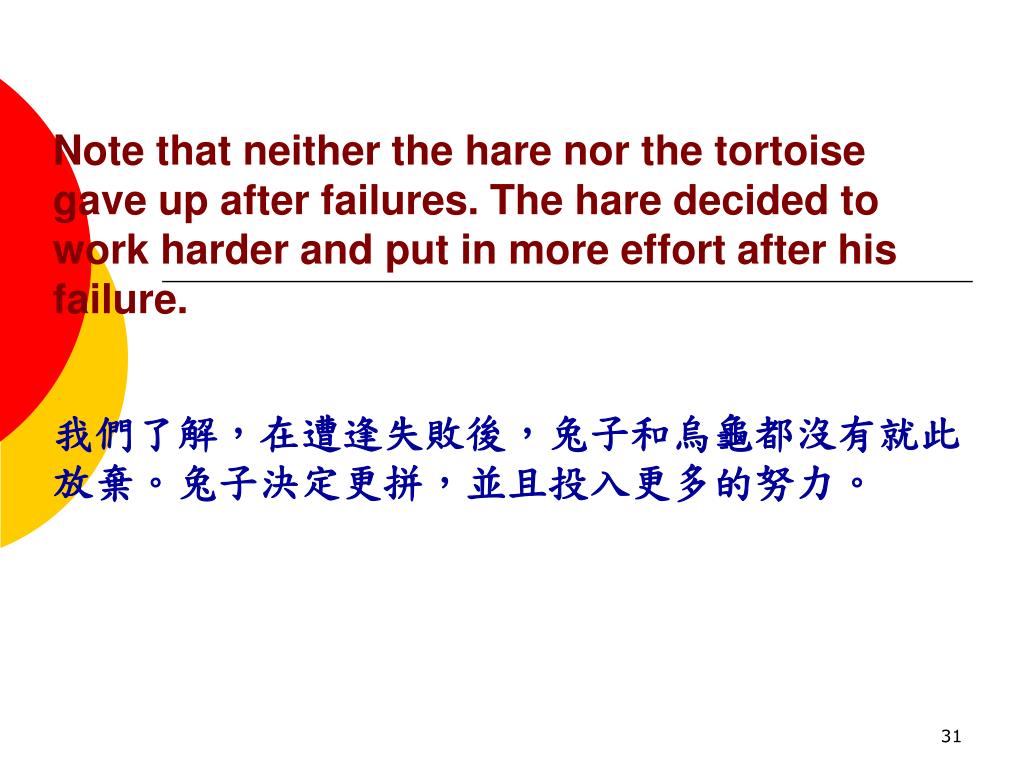 Note that neither the hare nor the tortoise gave up after failures. The hare decided to work harder and put in more effort after his failure.

我們了解，在遭逢失敗後，兔子和烏龜都沒有就此放棄。兔子決定更拼，並且投入更多的努力。

31